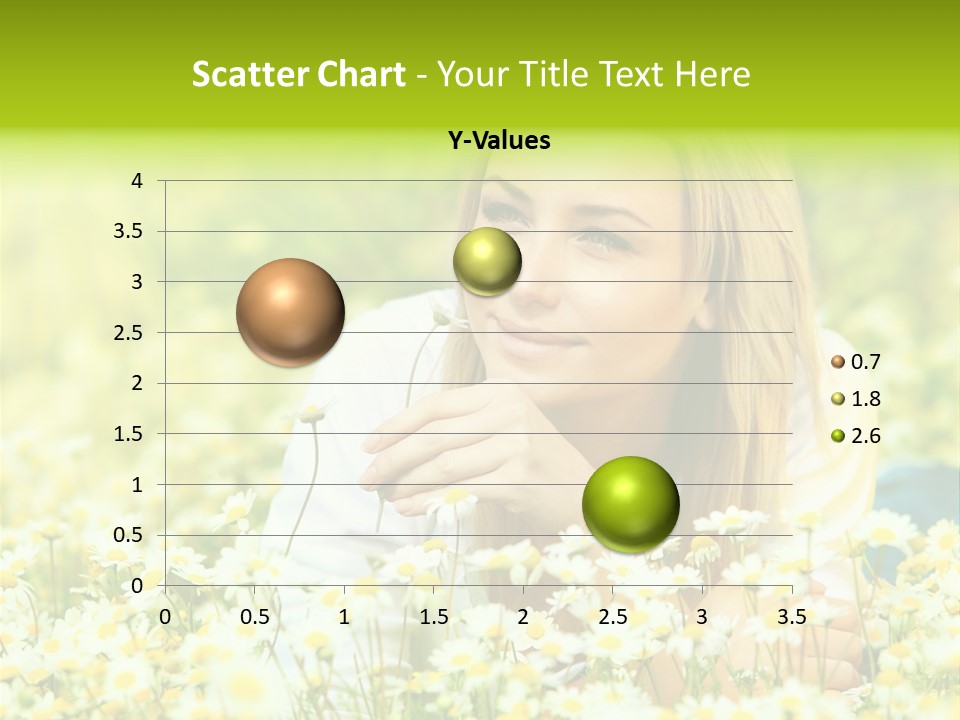 Scatter Chart - Your Title Text Here

Y-Values

4
3.5
3
2.5
2
1.5
1
0.5
0

0 0.5 1 1.5 2 2.5 3 3.5

0.7
1.8
2.6